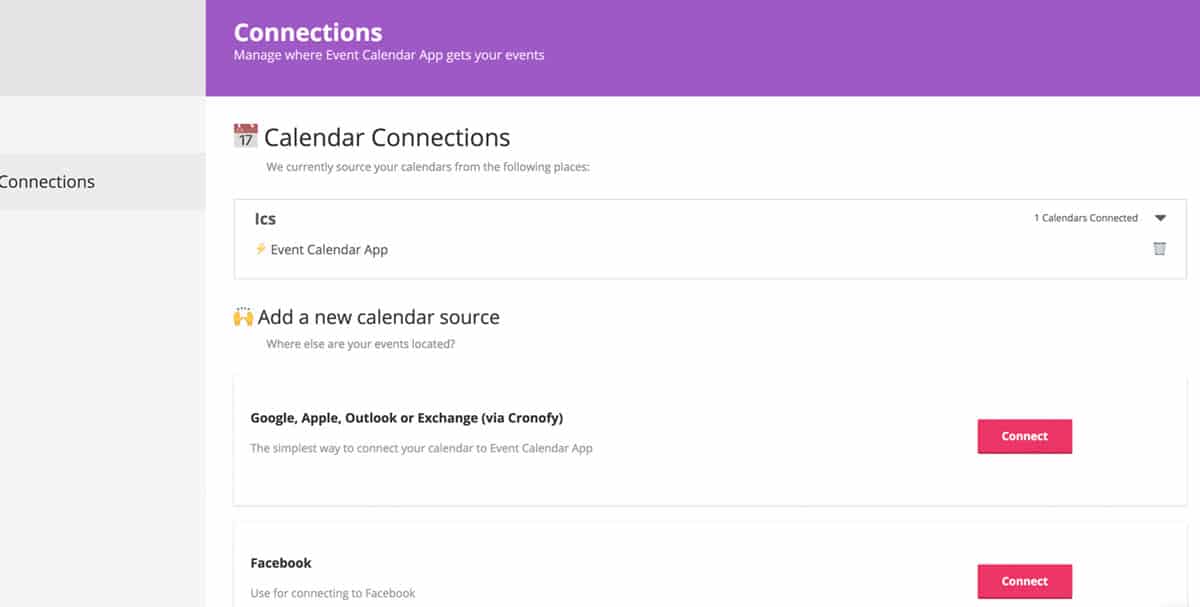 Connections
Manage where Event Calendar App gets your events

Connections

17 Calendar Connections
We currently source your calendars from the following places:

Ics
1 Calendars Connected
Event Calendar App

Add a new calendar source
Where else are your events located?

Google, Apple, Outlook or Exchange (via Cronofy)
The simplest way to connect your calendar to Event Calendar App
Connect

Facebook
Use for connecting to Facebook
Connect